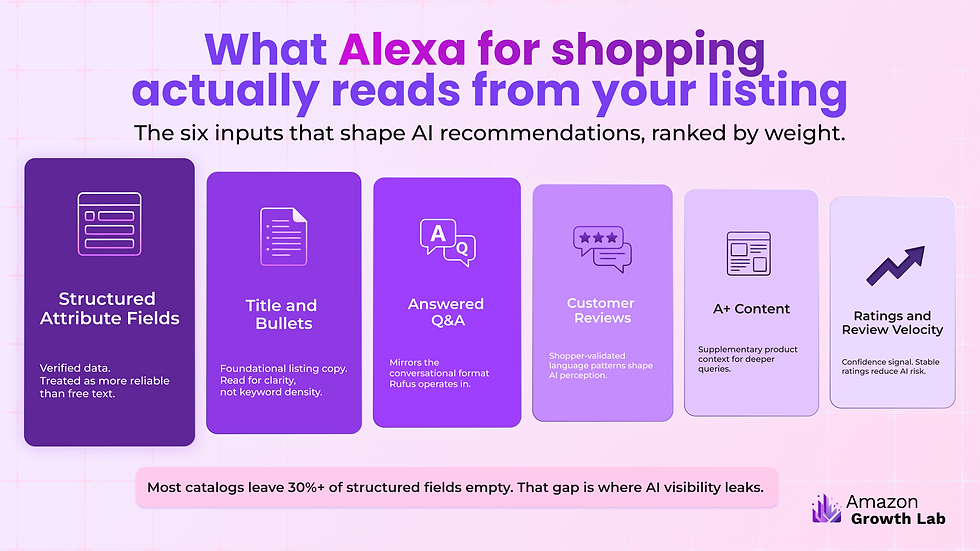 What Alexa for shopping actually reads from your listing

The six inputs that shape AI recommendations, ranked by weight.

Structured Attribute Fields

Verified data. Treated as more reliable than free text.

Title and Bullets

Foundational listing copy. Read for clarity, not keyword density.

A

Q

Answered Q&A

Mirrors the conversational format Rufus operates in.

Customer Reviews

Shopper-validated language patterns shape AI perception.

A+ Content

Supplementary product context for deeper queries.

Ratings and Review Velocity

Confidence signal. Stable ratings reduce AI risk.

Most catalogs leave 30%+ of structured fields empty. That gap is where AI visibility leaks.

Amazon Growth Lab